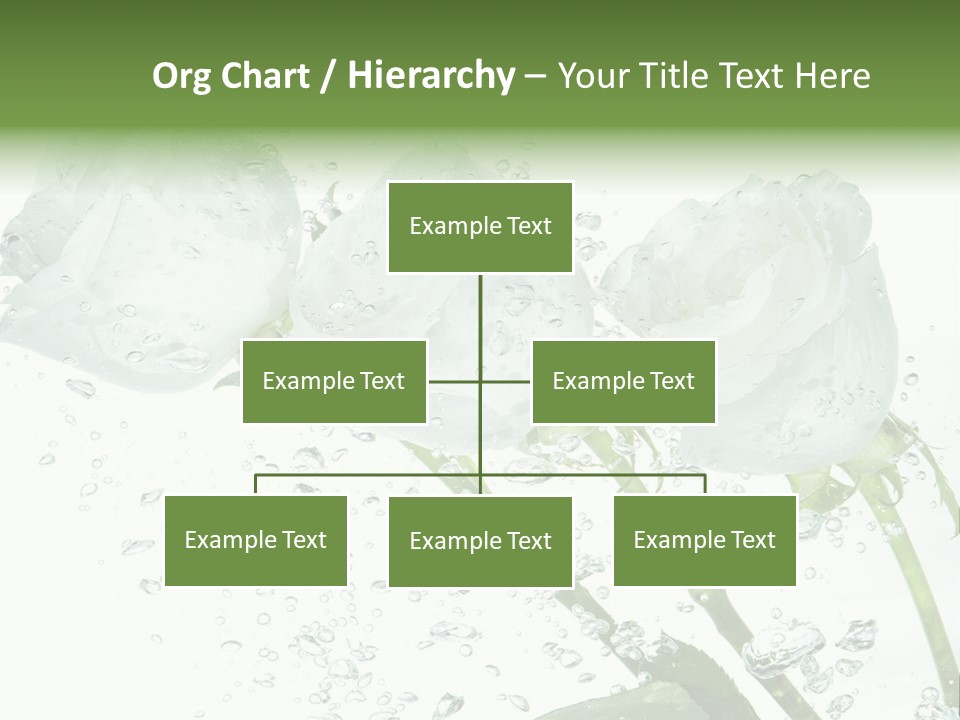 Org Chart / Hierarchy – Your Title Text Here

Example Text

Example Text

Example Text

Example Text

Example Text

Example Text